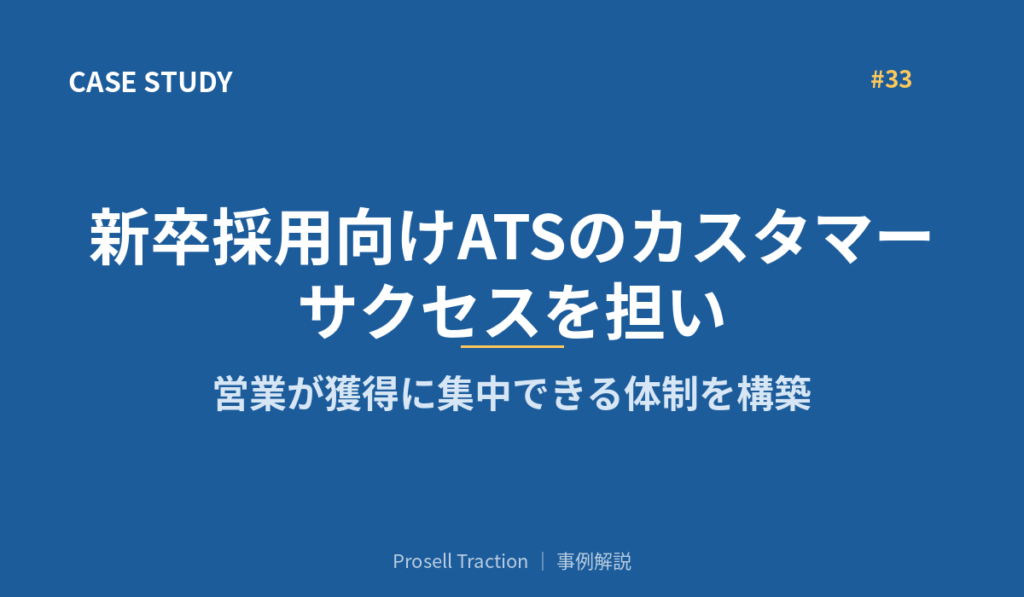 CASE STUDY

#33

新卒採用向けATSのカスタマーサクセスを担い

営業が獲得に集中できる体制を構築

Prosell Traction | 事例解説